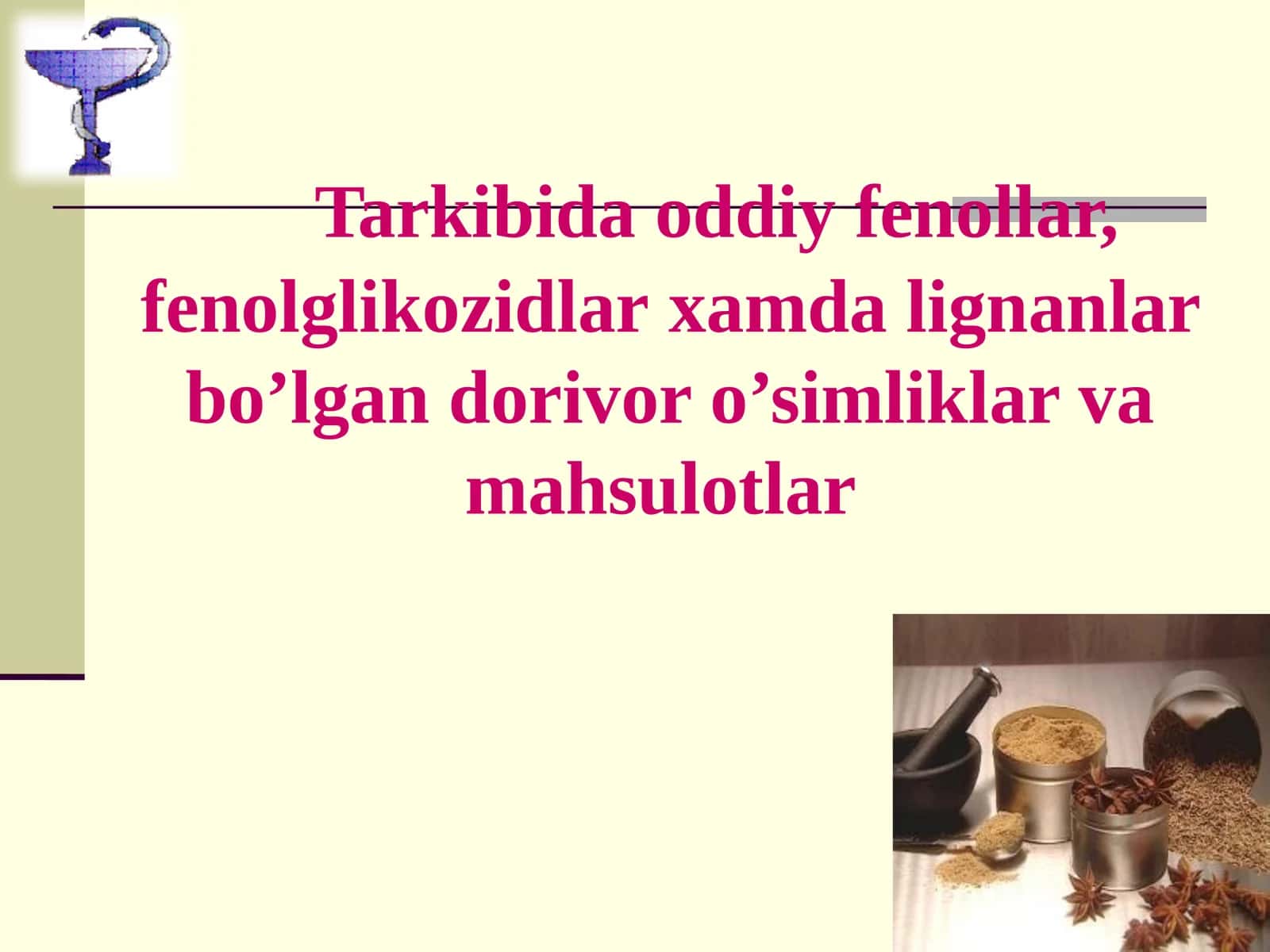 Tarkibida oddiy fenollar, fenolglikozidlar xamda lignanlar bo’lgan dorivor o’simliklar va mahsulotlar